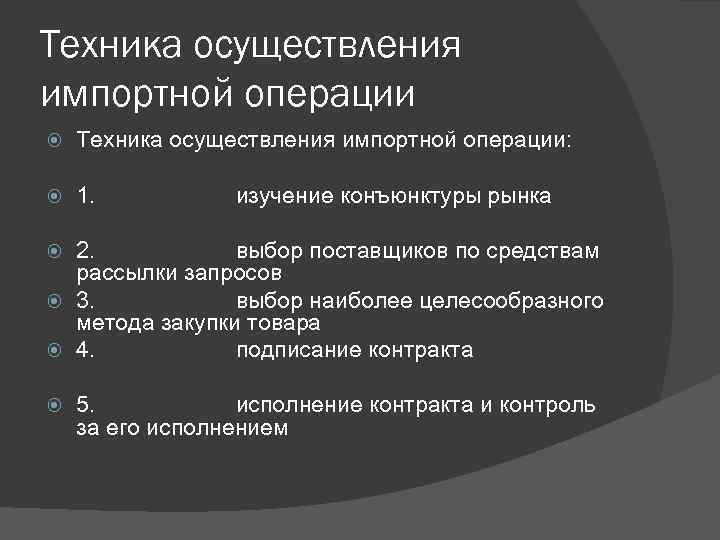 Техника осуществления импортной операции

Техника осуществления импортной операции:

1. изучение конъюнктуры рынка

2. выбор поставщиков по средствам рассылки запросов

3. выбор наиболее целесообразного метода закупки товара

4. подписание контракта

5. исполнение контракта и контроль за его исполнением